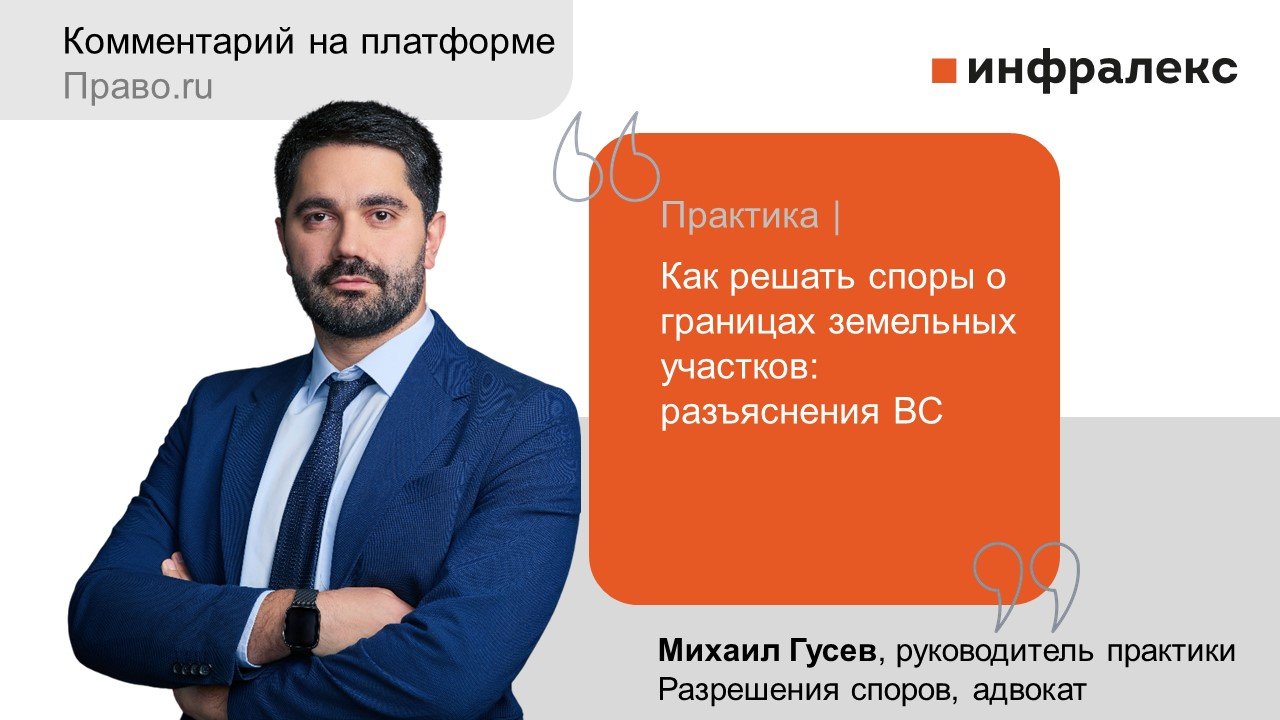 Комментарий на платформе
Право.ru

инфралекс

Практика |

Как решать споры о границах земельных участков: разъяснения ВС

Михаил Гусев, руководитель практики Разрешения споров, адвокат